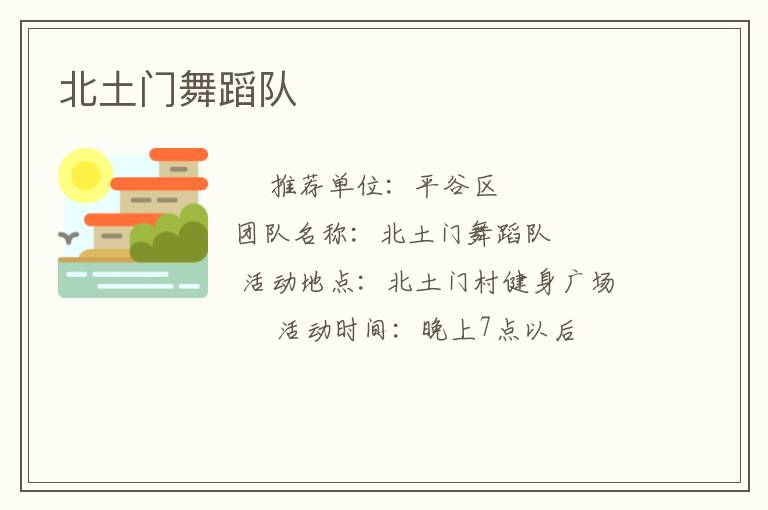 北土门舞蹈队

推荐单位：平谷区

团队名称：北土门舞蹈队

活动地点：北土门村健身广场

活动时间：晚上7点以后